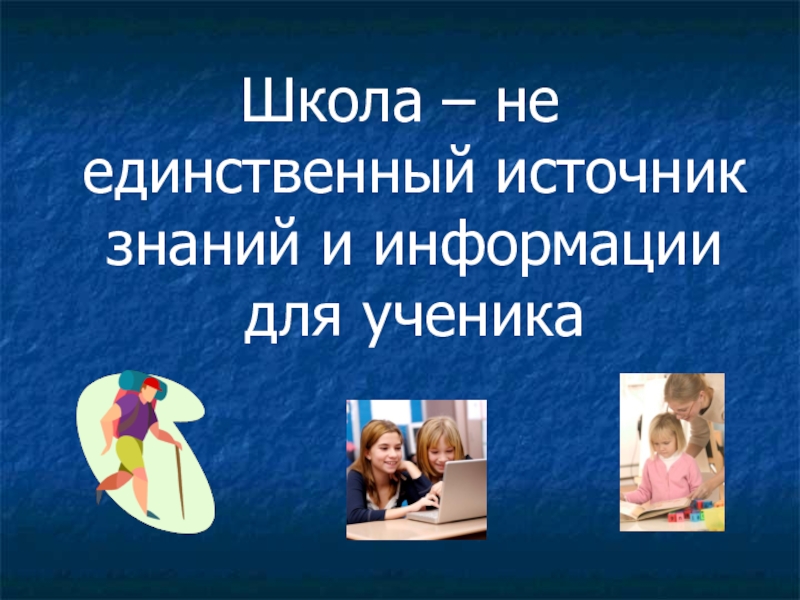 Школа – не единственный источник знаний и информации для ученика